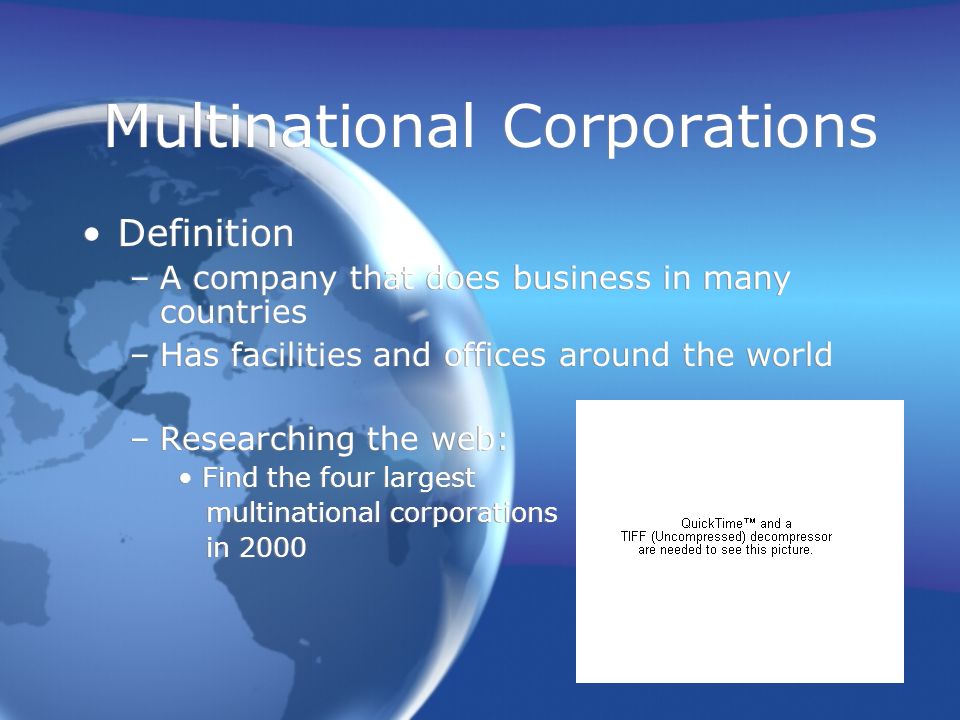 Multinational Corporations

• Definition

– A company that does business in many countries

– Has facilities and offices around the world

– Researching the web:

• Find the four largest multinational corporations in 2000

QuickTime™ and a TIFF (Uncompressed) decompressor are needed to see this picture.